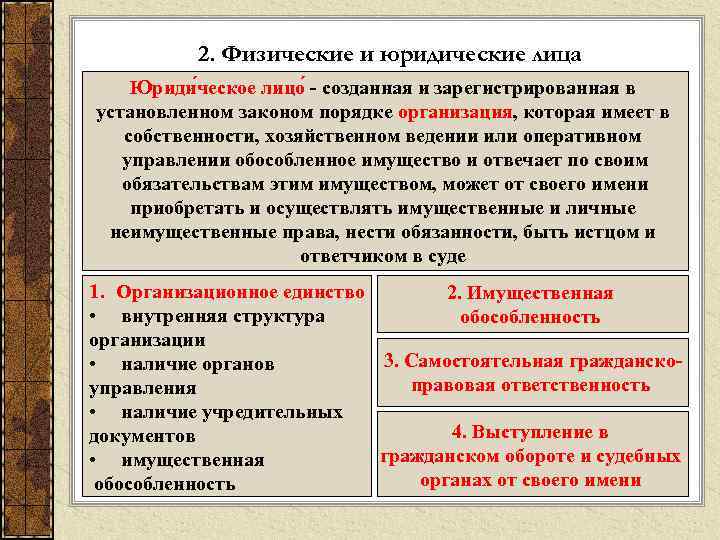 2. Физические и юридические лица

Юриди́ческое лицо́ - созданная и зарегистрированная в установленном законом порядке организация, которая имеет в собственности, хозяйственном ведении или оперативном управлении обособленное имущество и отвечает по своим обязательствам этим имуществом, может от своего имени приобретать и осуществлять имущественные и личные неимущественные права, нести обязанности, быть истцом и ответчиком в суде

1. Организационное единство
• внутренняя структура организации
• наличие органов управления
• наличие учредительных документов
• имущественная обособленность

2. Имущественная обособленность

3. Самостоятельная гражданско-правовая ответственность

4. Выступление в гражданском обороте и судебных органах от своего имени